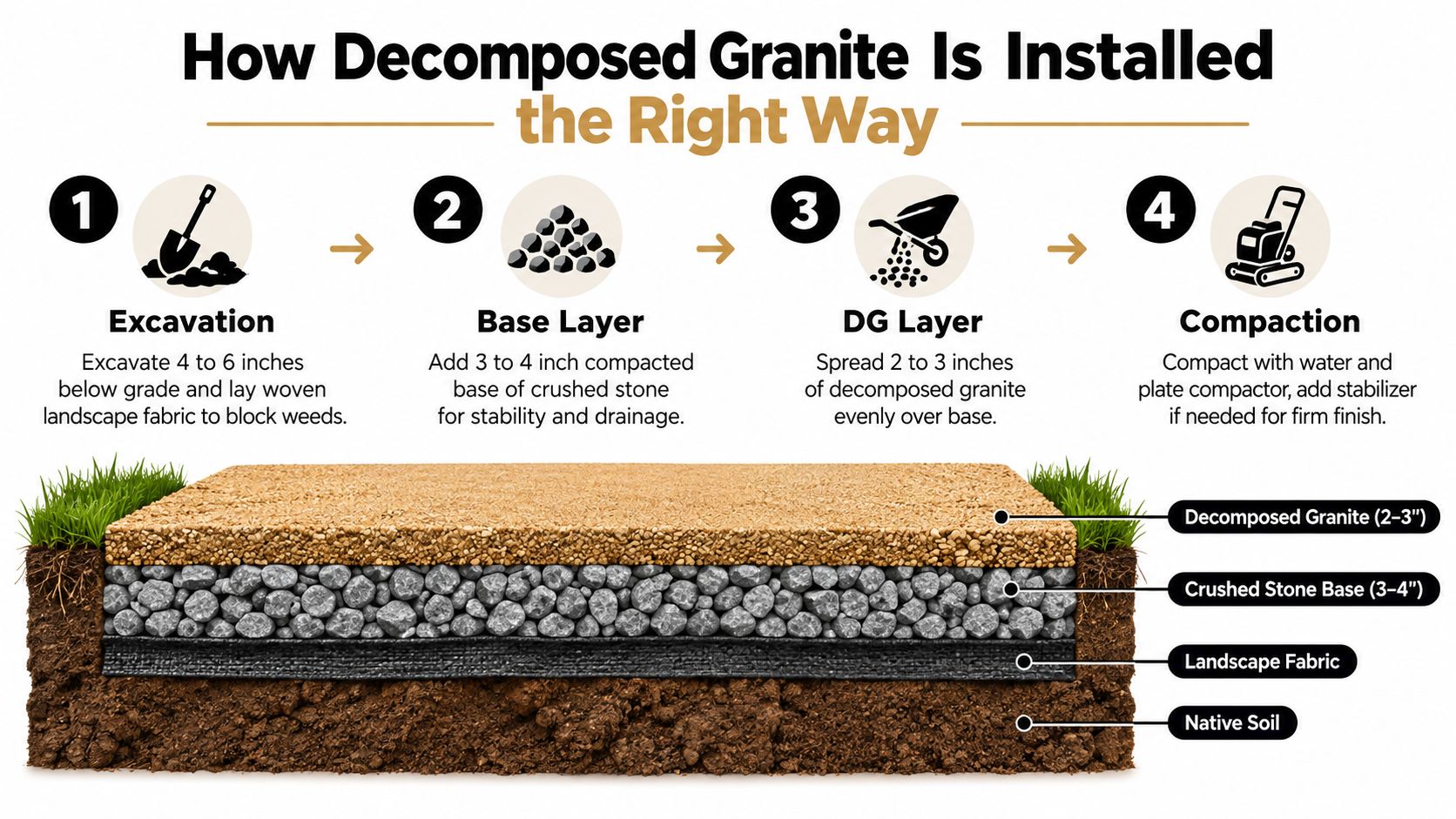 How Decomposed Granite Is Installed
the Right Way

1

Excavation

Excavate 4 to 6 inches below grade and lay woven landscape fabric to block weeds.

2

Base Layer

Add 3 to 4 inch compacted base of crushed stone for stability and drainage.

3

DG Layer

Spread 2 to 3 inches of decomposed granite evenly over base.

4

Compaction

Compact with water and plate compactor, add stabilizer if needed for firm finish.

Decomposed Granite (2–3")

Crushed Stone Base (3–4")

Landscape Fabric

Native Soil